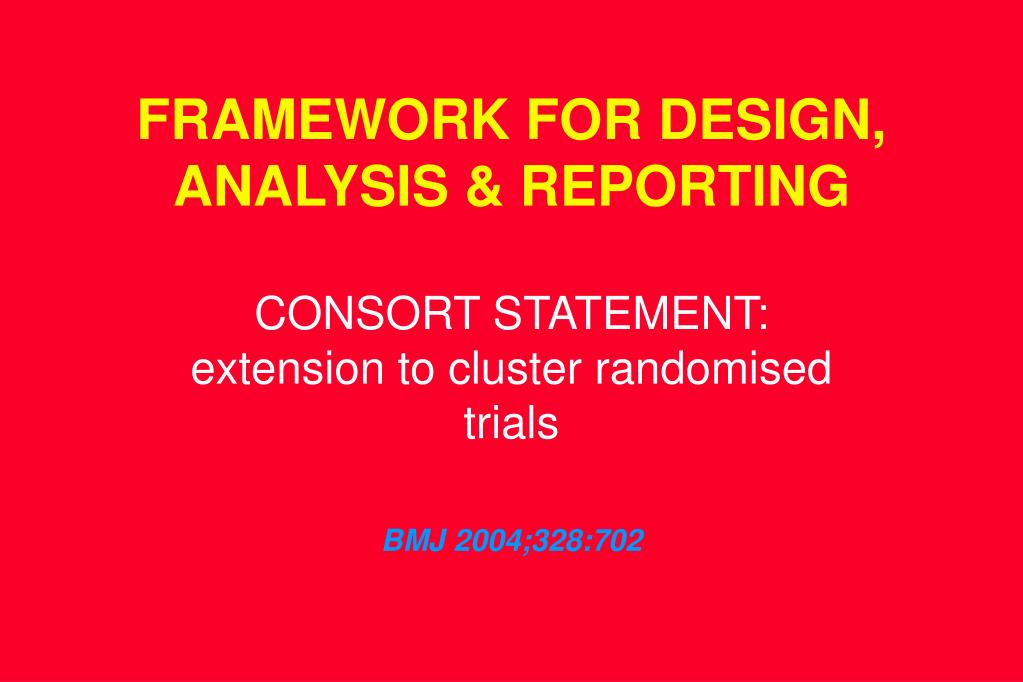 FRAMEWORK FOR DESIGN, ANALYSIS & REPORTING

CONSORT STATEMENT: extension to cluster randomised trials

BMJ 2004;328:702